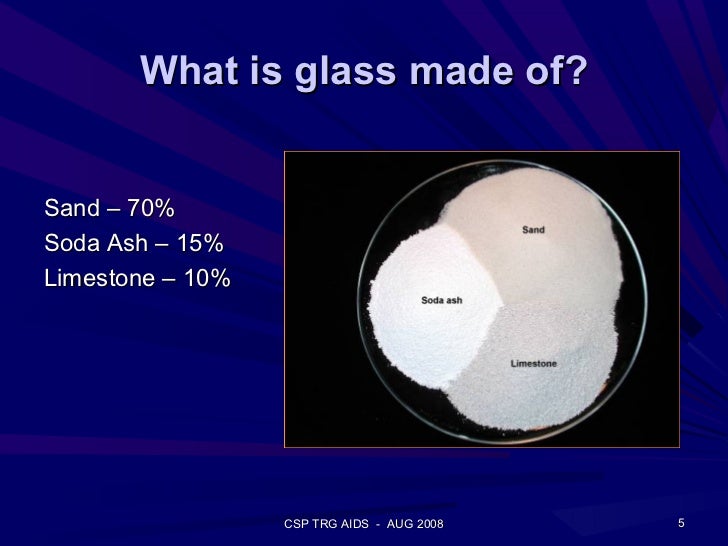 What is glass made of?

Sand – 70%
Soda Ash – 15%
Limestone – 10%

Sand
Soda ash
Limestone

CSP TRG AIDS - AUG 2008

5